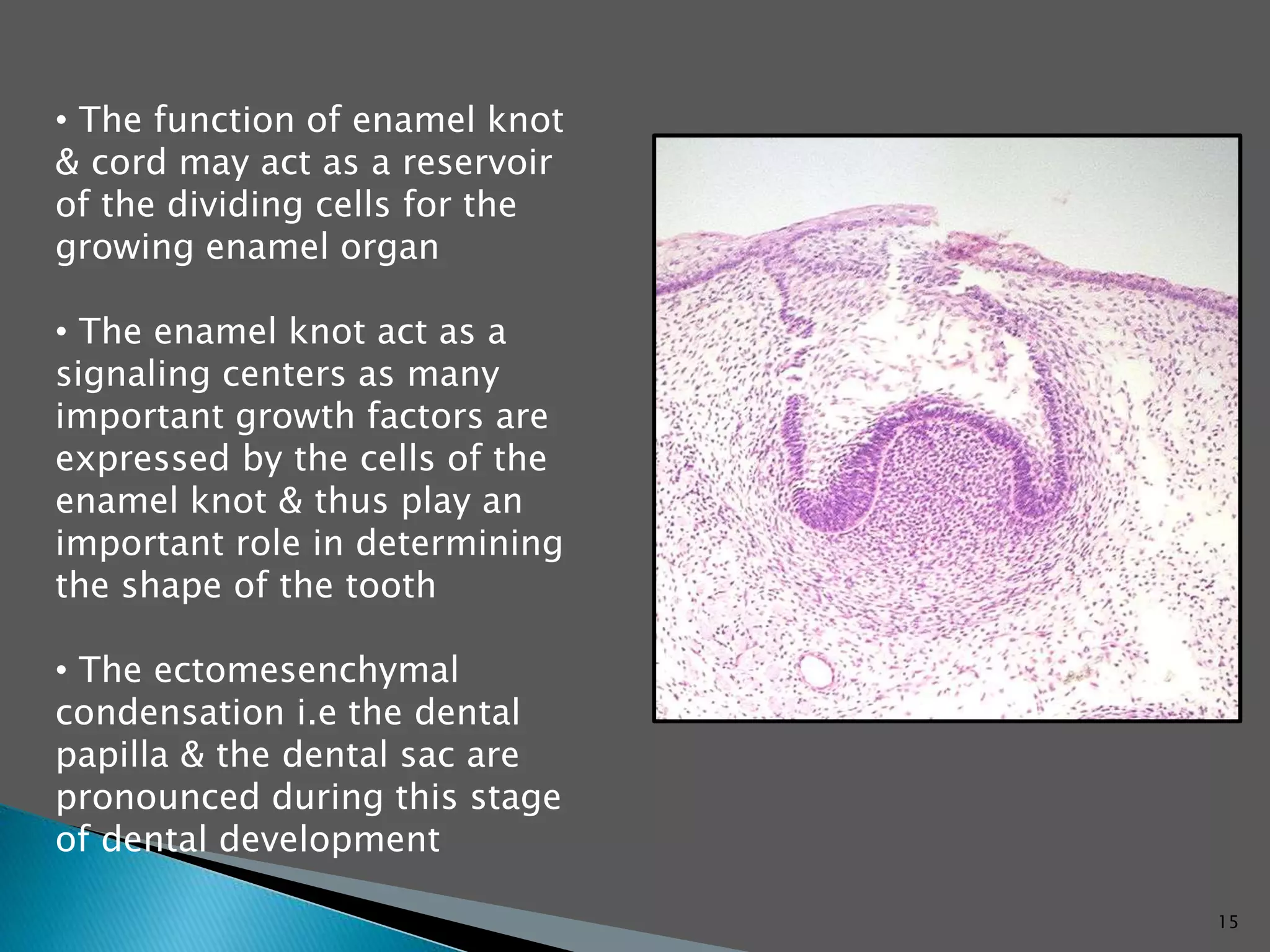 • The function of enamel knot & cord may act as a reservoir of the dividing cells for the growing enamel organ

• The enamel knot act as a signaling centers as many important growth factors are expressed by the cells of the enamel knot & thus play an important role in determining the shape of the tooth

• The ectomesenchymal condensation i.e the dental papilla & the dental sac are pronounced during this stage of dental development

15